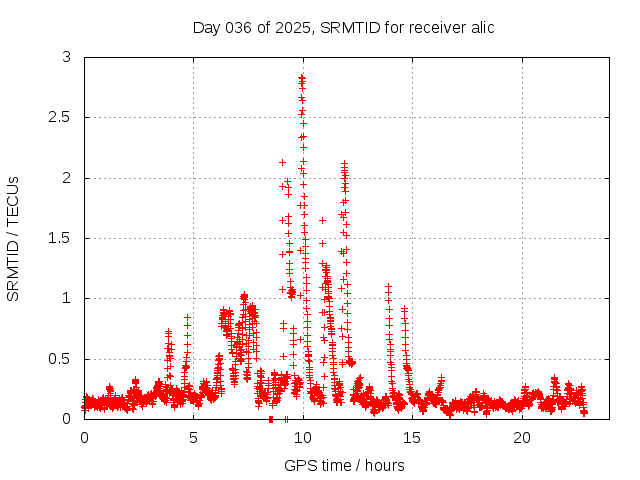 Day 036 of 2025, SRMTID for receiver alic

SRMTID / TECUs

3
2.5
2
1.5
1
0.5
0

0
5
10
15
20

GPS time / hours